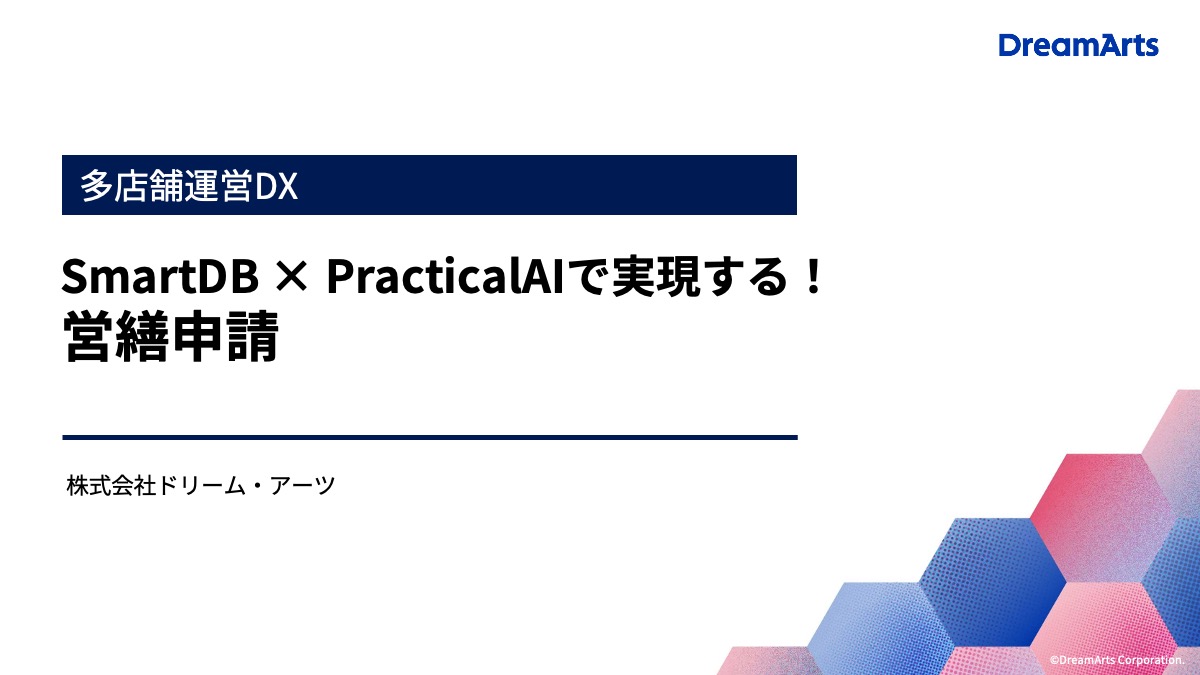 DreamArts

多店舗運営DX

SmartDB × PracticalAIで実現する！
営繕申請

株式会社ドリーム・アーツ

©DreamArts Corporation.